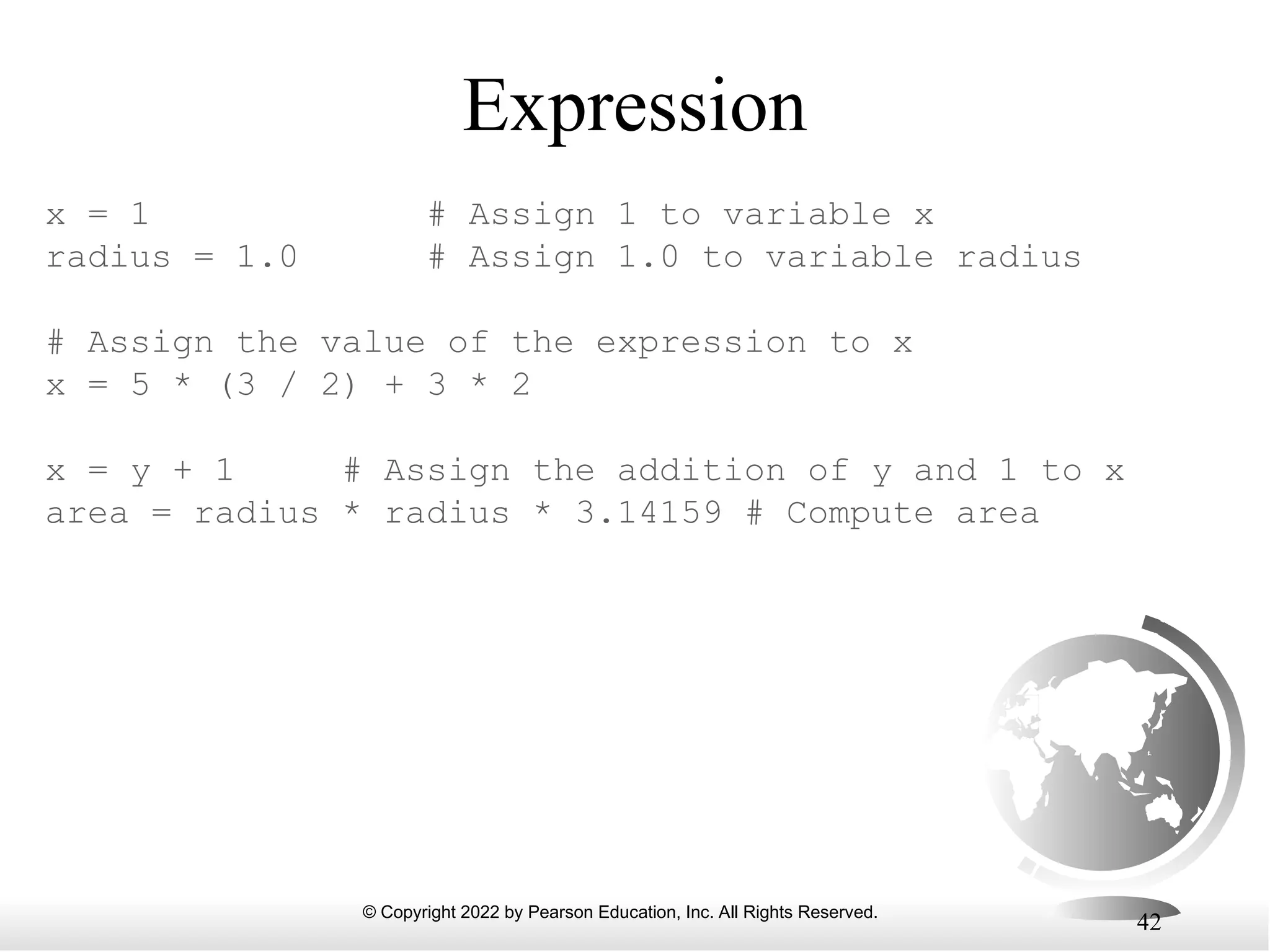 Expression

x = 1                # Assign 1 to variable x
radius = 1.0         # Assign 1.0 to variable radius

# Assign the value of the expression to x
x = 5 * (3 / 2) + 3 * 2

x = y + 1      # Assign the addition of y and 1 to x
area = radius * radius * 3.14159 # Compute area

© Copyright 2022 by Pearson Education, Inc. All Rights Reserved.

42